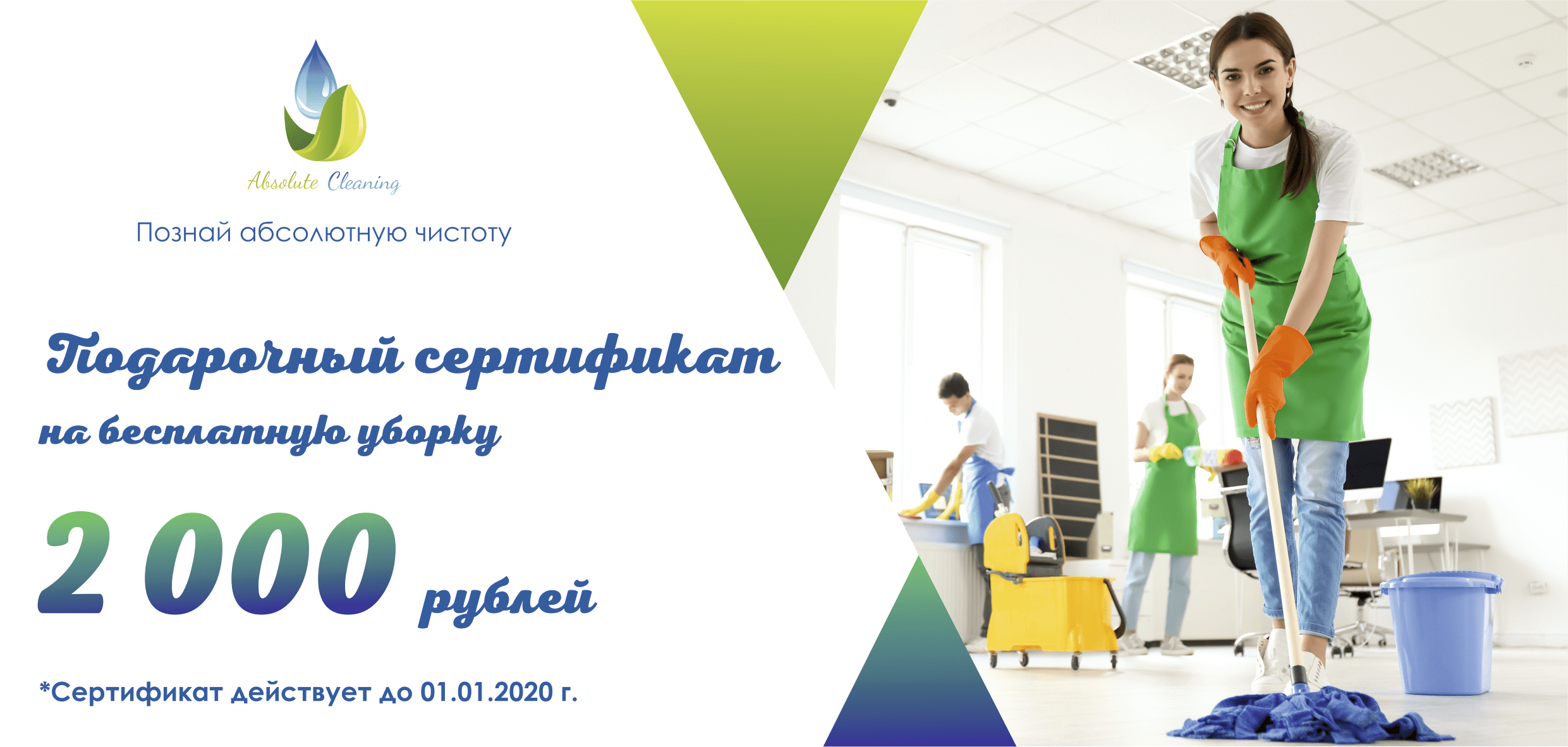 Absolute Cleaning

Познай абсолютную чистоту

Подарочный сертификат

на бесплатную уборку

2 000 рублей

*Сертификат действует до 01.01.2020 г.